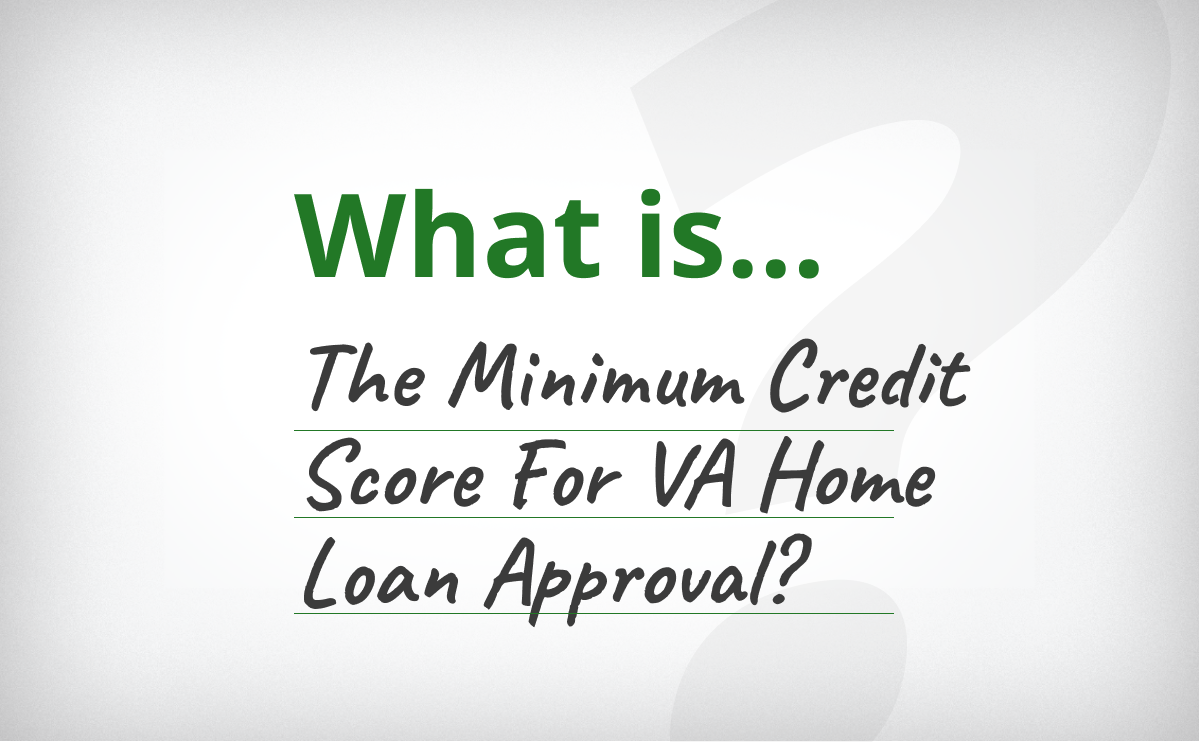 What is...

The Minimum Credit Score For VA Home Loan Approval?